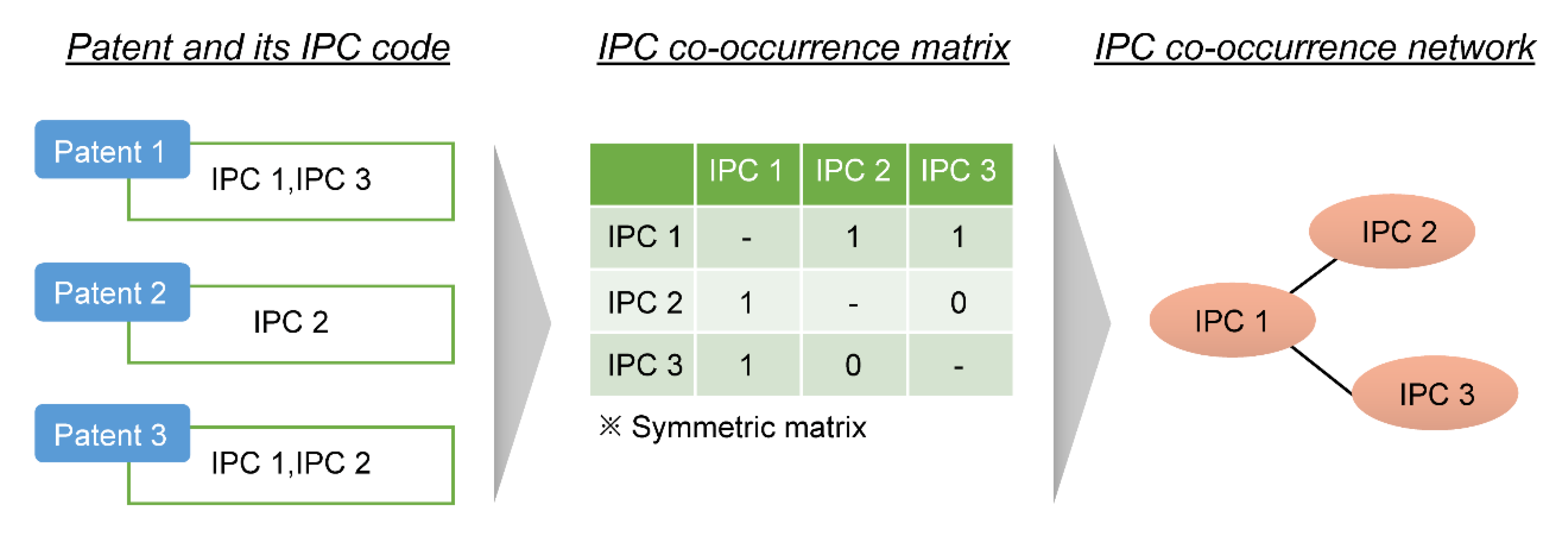 Patent and its IPC code

Patent 1
IPC 1,IPC 3

Patent 2
IPC 2

Patent 3
IPC 1,IPC 2

IPC co-occurrence matrix

| | IPC 1 | IPC 2 | IPC 3 |
|---|---|---|---|
| IPC 1 | - | 1 | 1 |
| IPC 2 | 1 | - | 0 |
| IPC 3 | 1 | 0 | - |

※ Symmetric matrix

IPC co-occurrence network

IPC 2
IPC 1
IPC 3